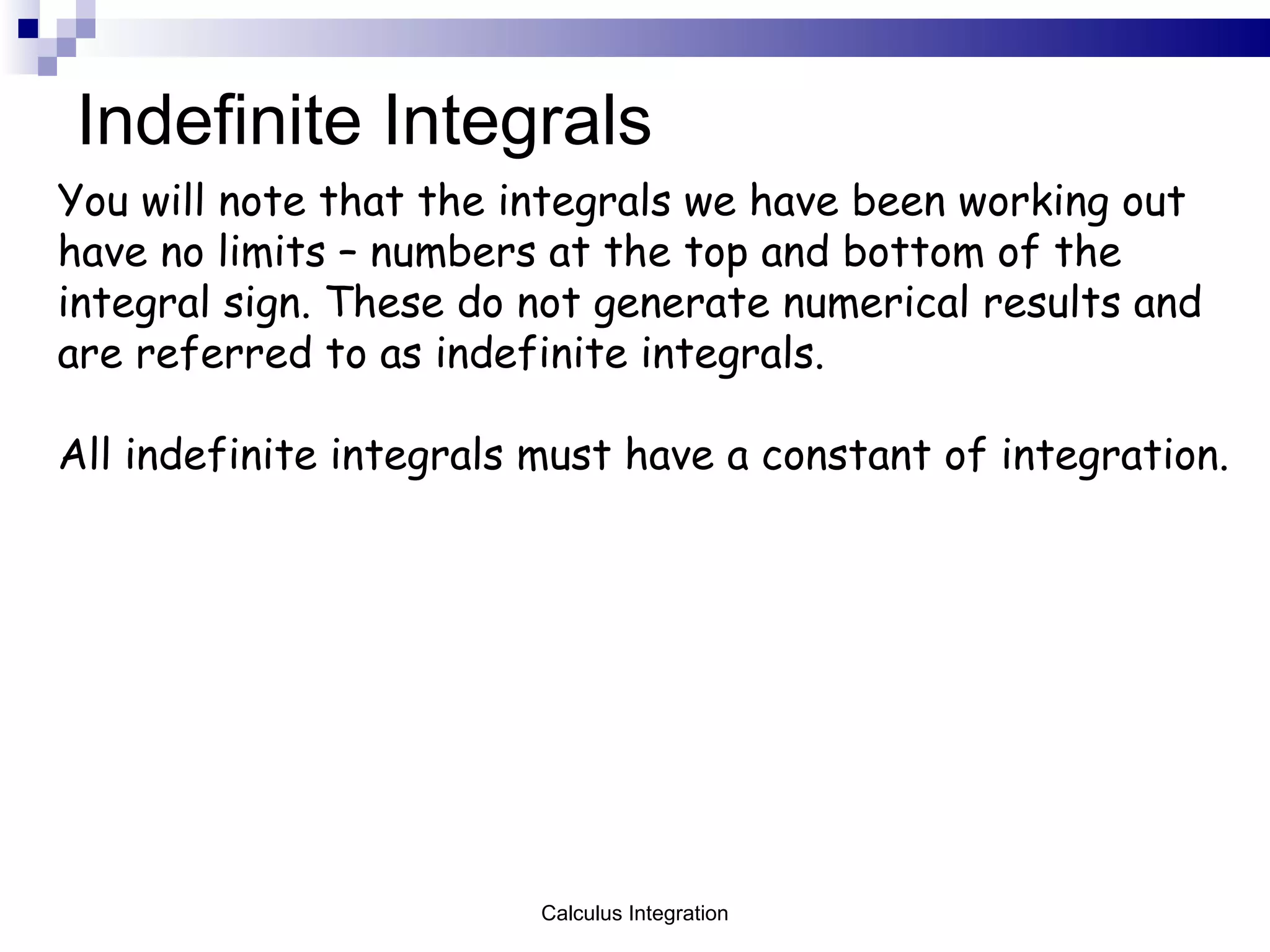 Indefinite Integrals

You will note that the integrals we have been working out have no limits – numbers at the top and bottom of the integral sign. These do not generate numerical results and are referred to as indefinite integrals.

All indefinite integrals must have a constant of integration.

Calculus Integration